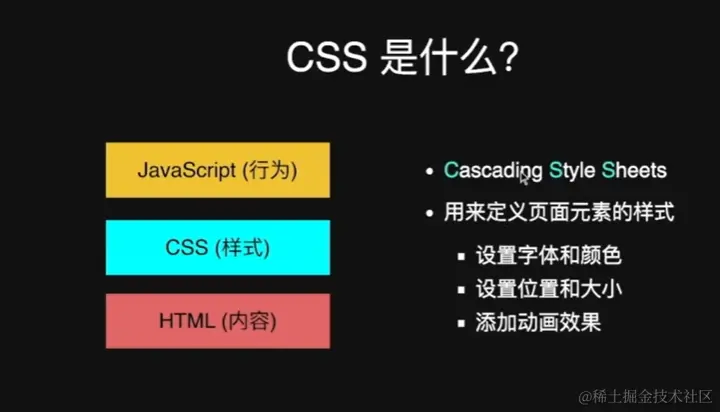 CSS 是什么?

JavaScript (行为)

CSS (样式)

HTML (内容)

• Cascading Style Sheets

• 用来定义页面元素的样式

▪ 设置字体和颜色

▪ 设置位置和大小

▪ 添加动画效果

@稀土掘金技术社区